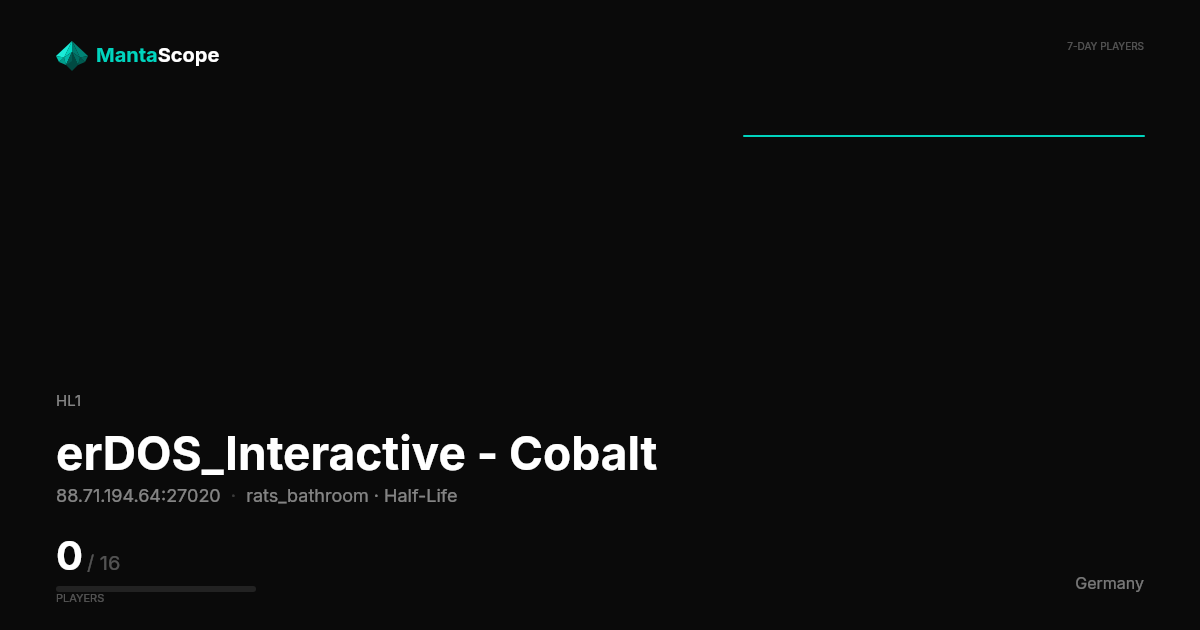 MantaScope

7-DAY PLAYERS

HL1

erDOS_Interactive - Cobalt

88.71.194.64:27020 · rats_bathroom · Half-Life

0 / 16

PLAYERS

Germany